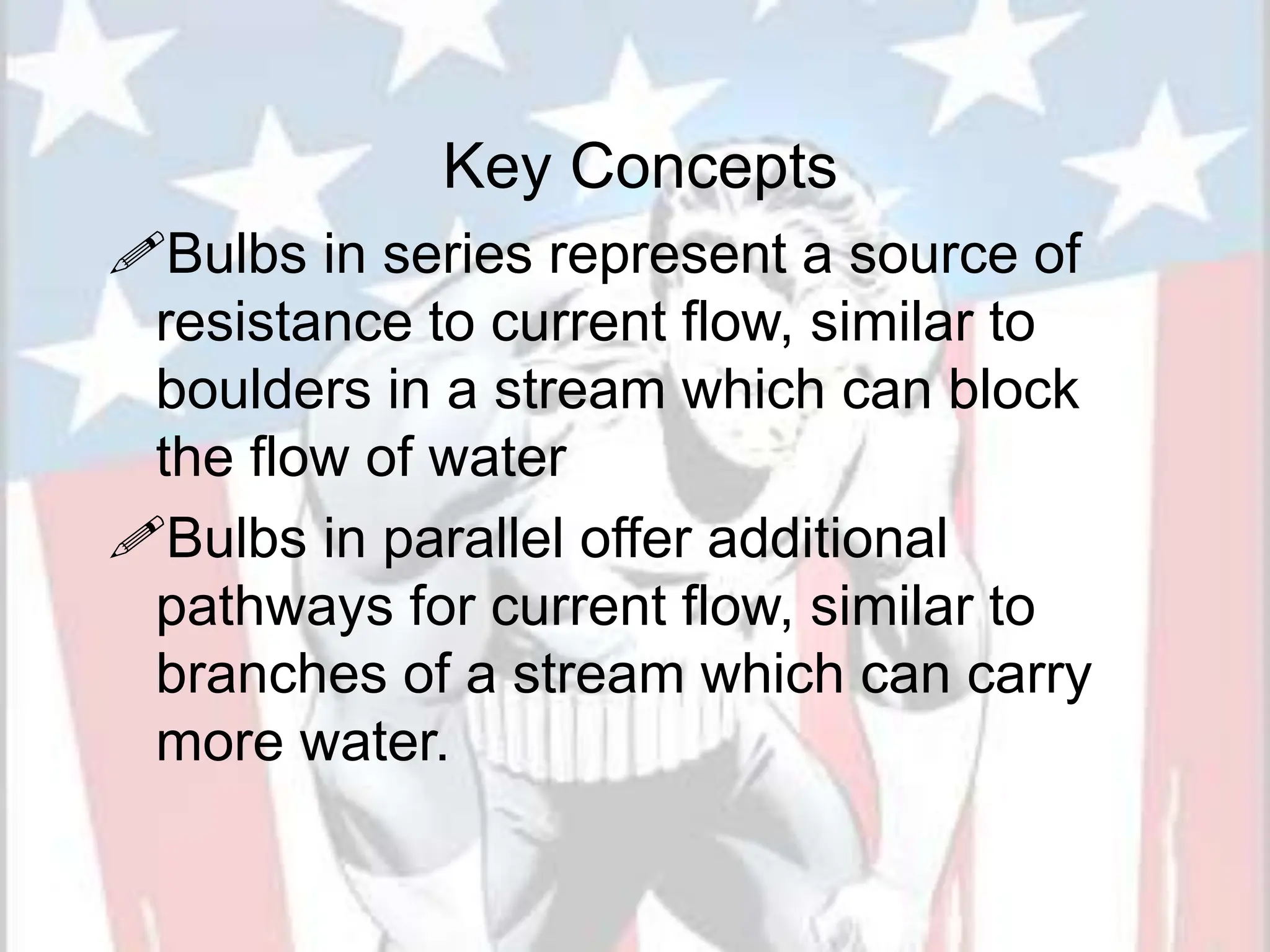 Key Concepts

Bulbs in series represent a source of resistance to current flow, similar to boulders in a stream which can block the flow of water

Bulbs in parallel offer additional pathways for current flow, similar to branches of a stream which can carry more water.